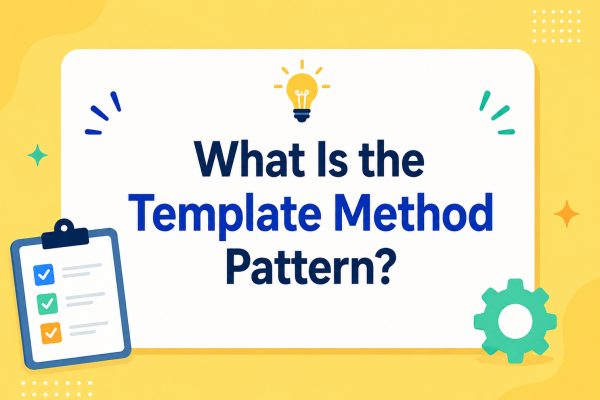 What Is the Template Method Pattern?